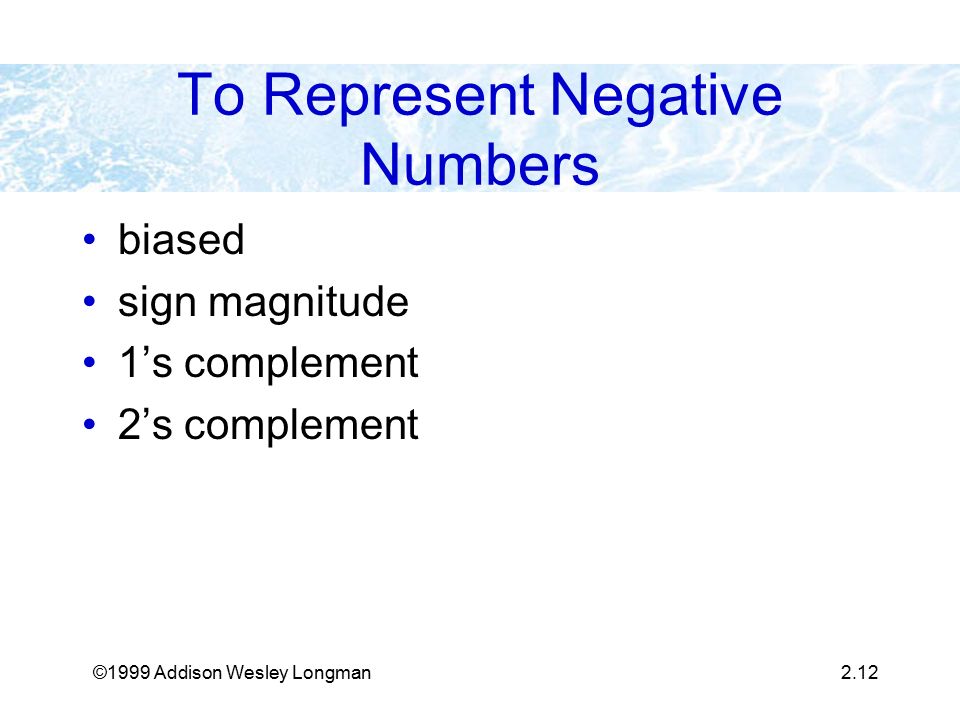 To Represent Negative Numbers

• biased
• sign magnitude
• 1’s complement
• 2’s complement

©1999 Addison Wesley Longman

2.12